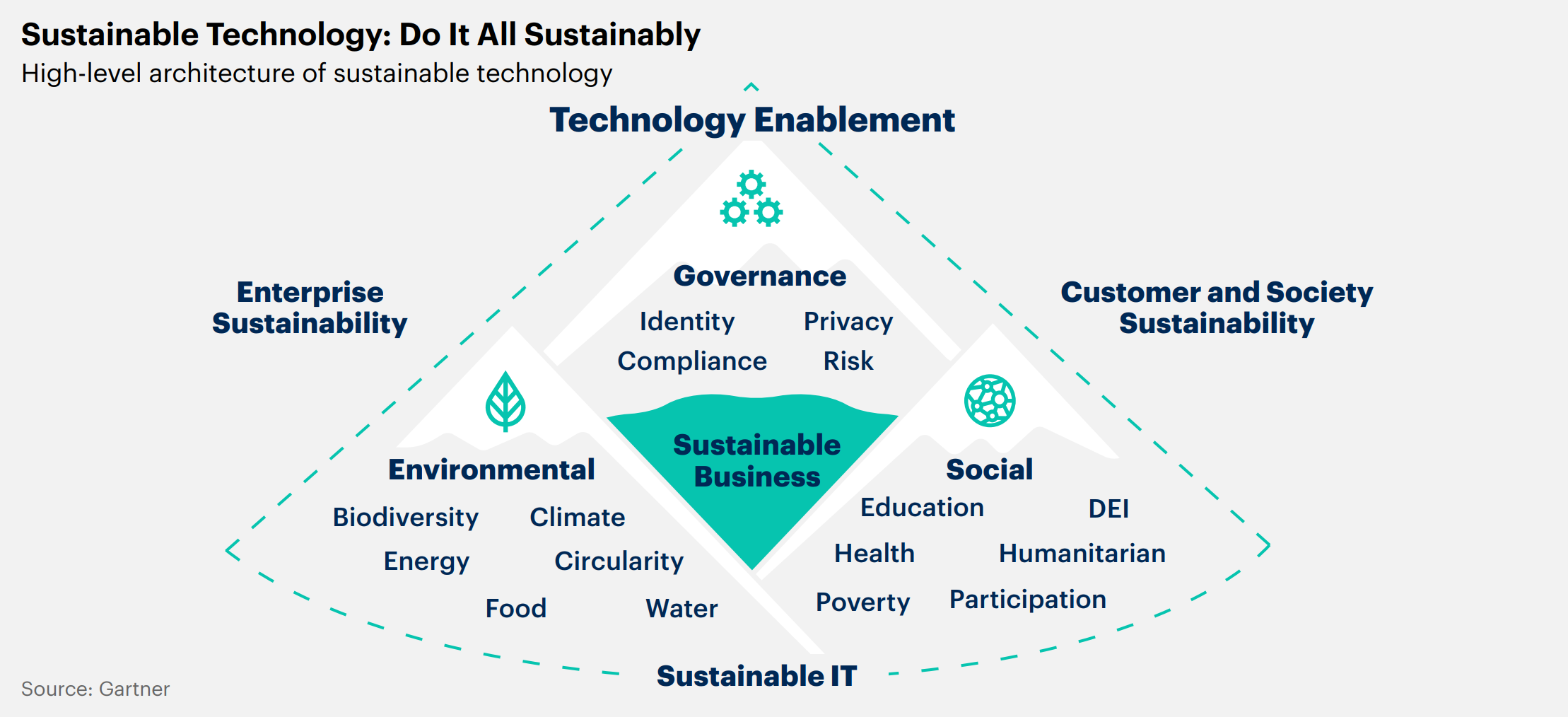 Sustainable Technology: Do It All Sustainably
High-level architecture of sustainable technology

Technology Enablement

Enterprise Sustainability

Customer and Society Sustainability

Governance
Identity
Privacy
Compliance
Risk

Sustainable Business

Environmental
Biodiversity
Climate
Energy
Circularity
Food
Water

Social
Education
DEI
Health
Humanitarian
Poverty
Participation

Sustainable IT

Source: Gartner